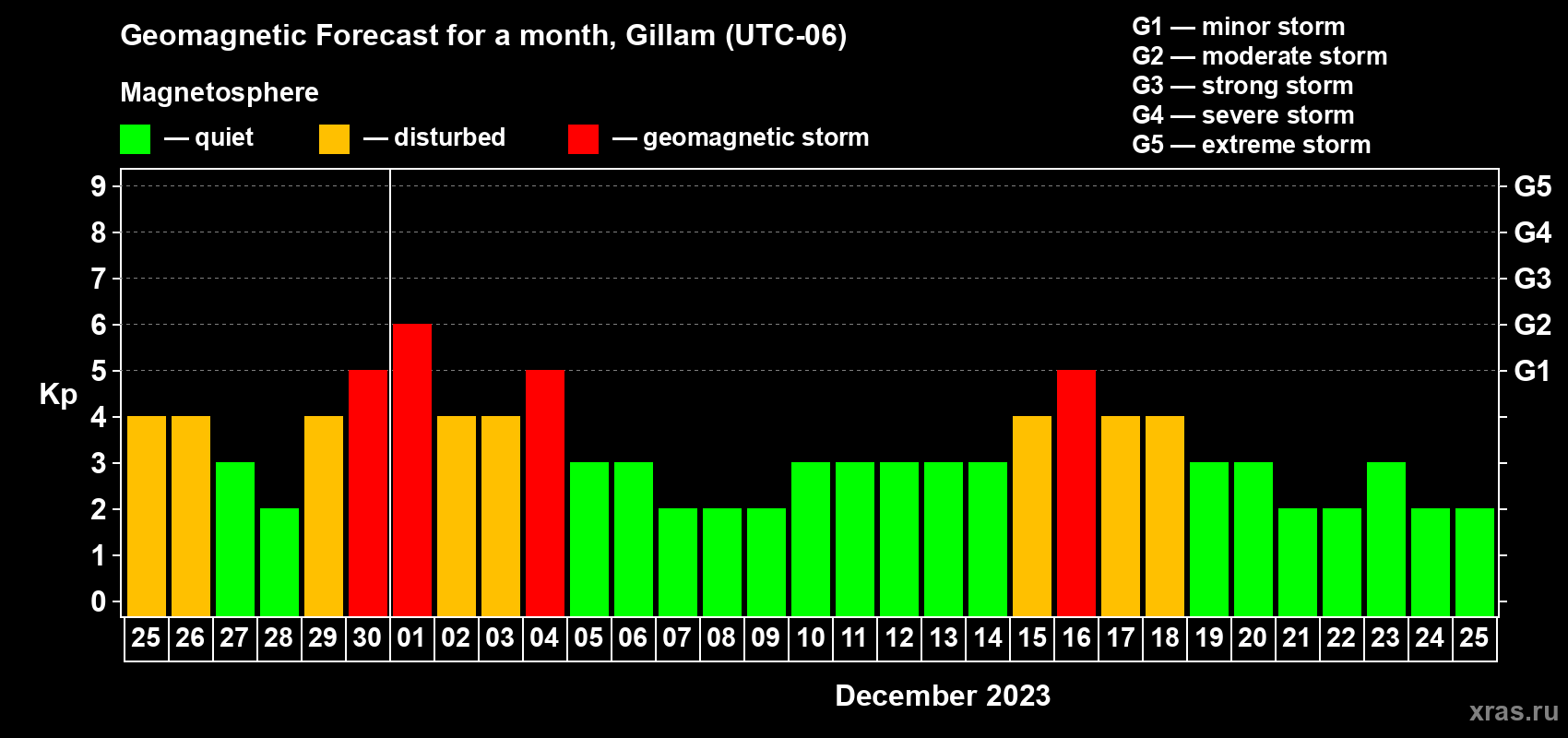 Geomagnetic Forecast for a month, Gillam (UTC-06)

Magnetosphere

— quiet — disturbed — geomagnetic storm

G1 — minor storm
G2 — moderate storm
G3 — strong storm
G4 — severe storm
G5 — extreme storm

Kp

9 8 7 6 5 4 3 2 1 0

G5 G4 G3 G2 G1

25 26 27 28 29 30 01 02 03 04 05 06 07 08 09 10 11 12 13 14 15 16 17 18 19 20 21 22 23 24 25

December 2023

xras.ru